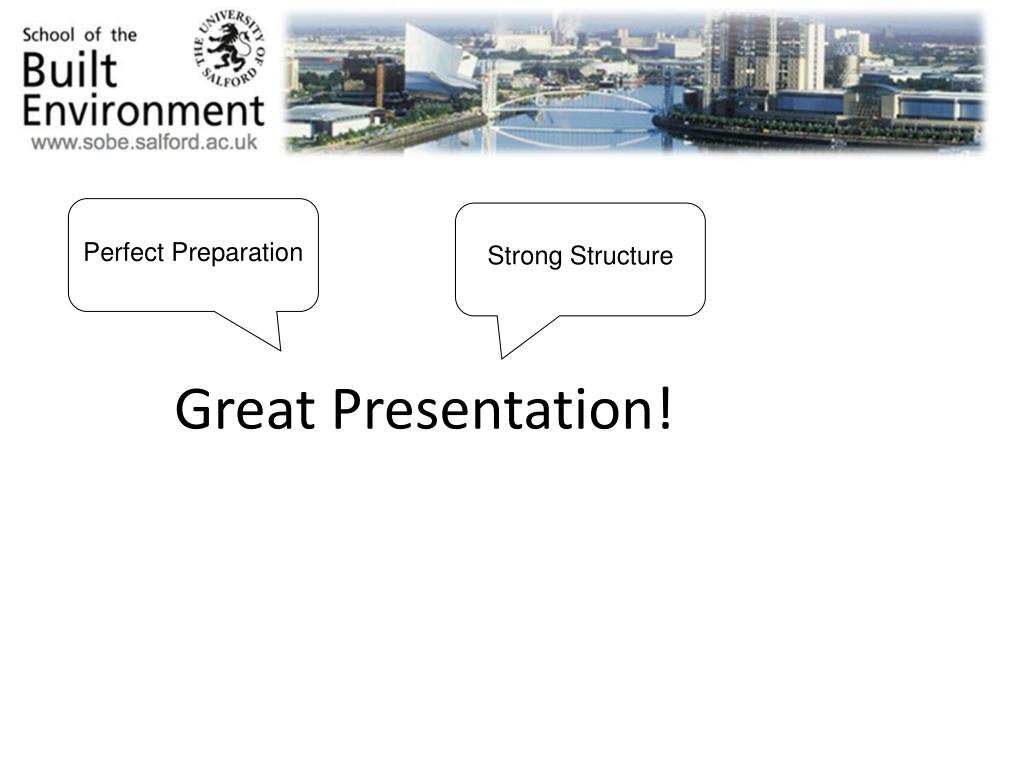 School of the
Built
Environment
www.sobe.salford.ac.uk

THE UNIVERSITY OF SALFORD

Perfect Preparation

Strong Structure

Great Presentation!